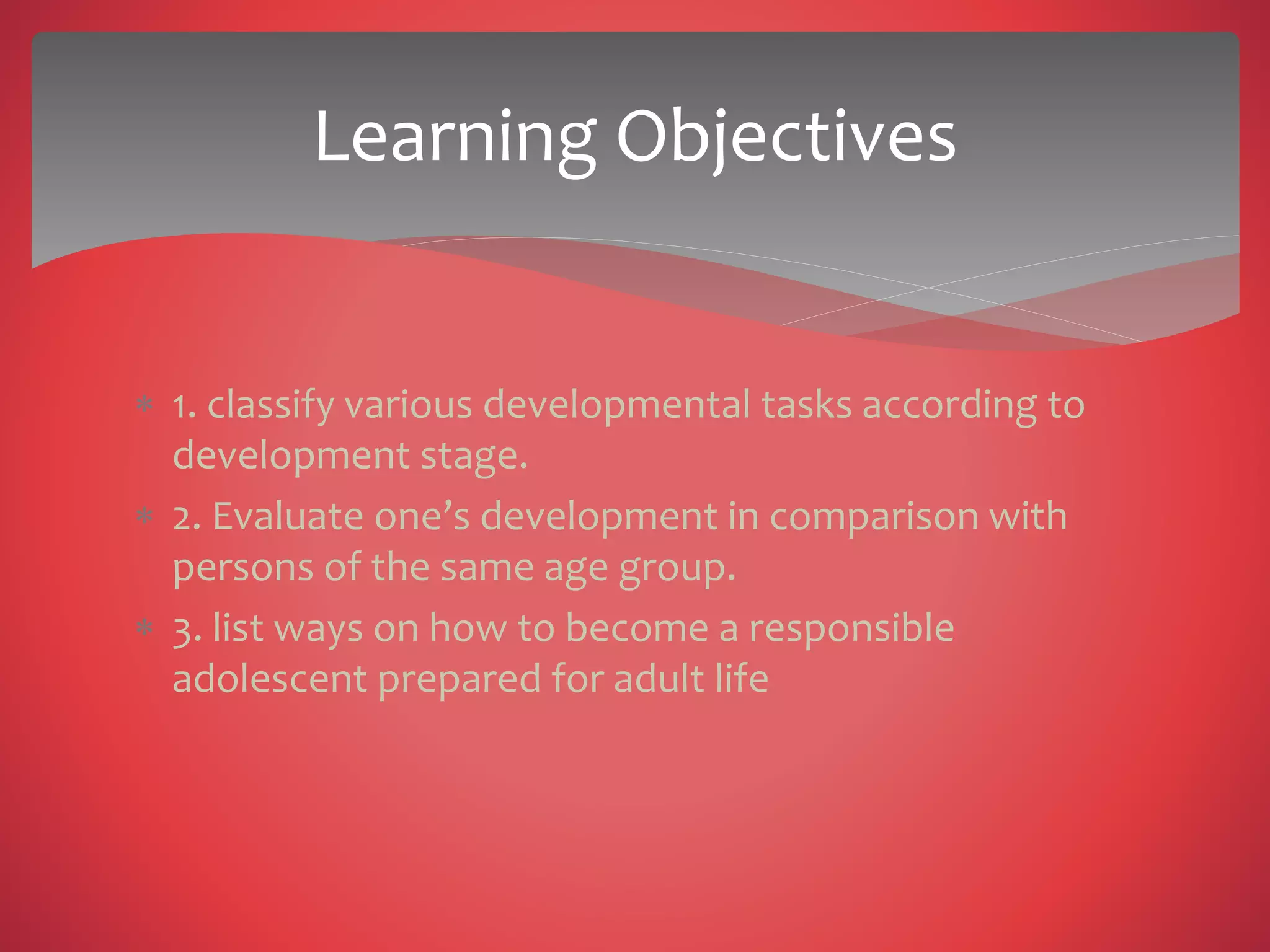 Learning Objectives

* 1. classify various developmental tasks according to development stage.
* 2. Evaluate one's development in comparison with persons of the same age group.
* 3. list ways on how to become a responsible adolescent prepared for adult life